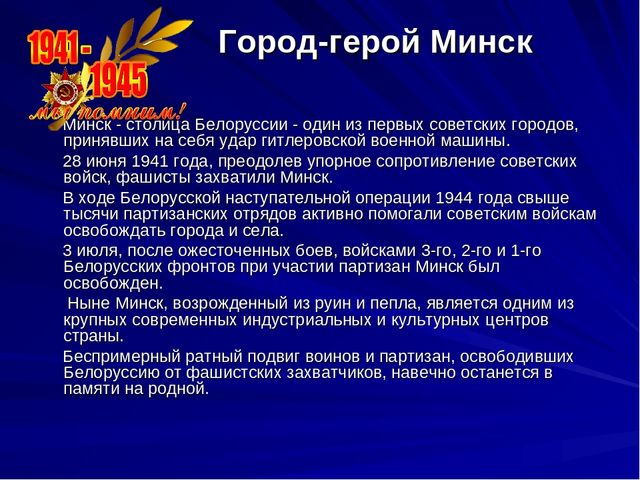 1941 - 1945

мы помним!

Город-герой Минск

Минск - столица Белоруссии - один из первых советских городов, принявших на себя удар гитлеровской военной машины.

28 июня 1941 года, преодолев упорное сопротивление советских войск, фашисты захватили Минск.

В ходе Белорусской наступательной операции 1944 года свыше тысячи партизанских отрядов активно помогали советским войскам освобождать города и села.

3 июля, после ожесточенных боев, войсками 3-го, 2-го и 1-го Белорусских фронтов при участии партизан Минск был освобожден.

Ныне Минск, возрожденный из руин и пепла, является одним из крупных современных индустриальных и культурных центров страны.

Беспримерный ратный подвиг воинов и партизан, освободивших Белоруссию от фашистских захватчиков, навечно останется в памяти на родной.